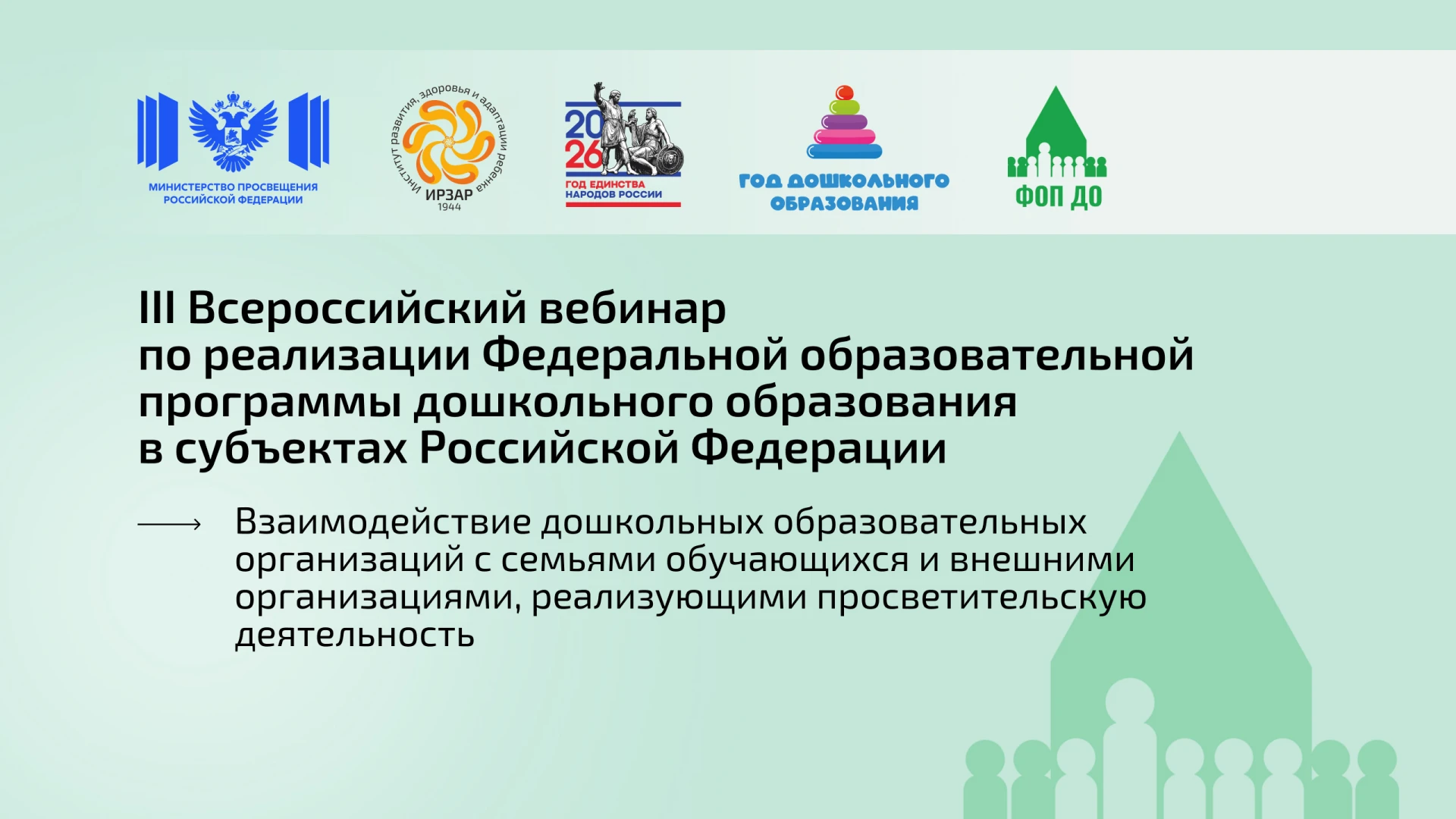 МИНИСТЕРСТВО ПРОСВЕЩЕНИЯ РОССИЙСКОЙ ФЕДЕРАЦИИ

Институт развития, здоровья и адаптации ребенка
ИРЗАР
1944

2026
ГОД ЕДИНСТВА НАРОДОВ РОССИИ

ГОД ДОШКОЛЬНОГО ОБРАЗОВАНИЯ

ФОП ДО

III Всероссийский вебинар
по реализации Федеральной образовательной
программы дошкольного образования
в субъектах Российской Федерации

⟶ Взаимодействие дошкольных образовательных организаций с семьями обучающихся и внешними организациями, реализующими просветительскую деятельность